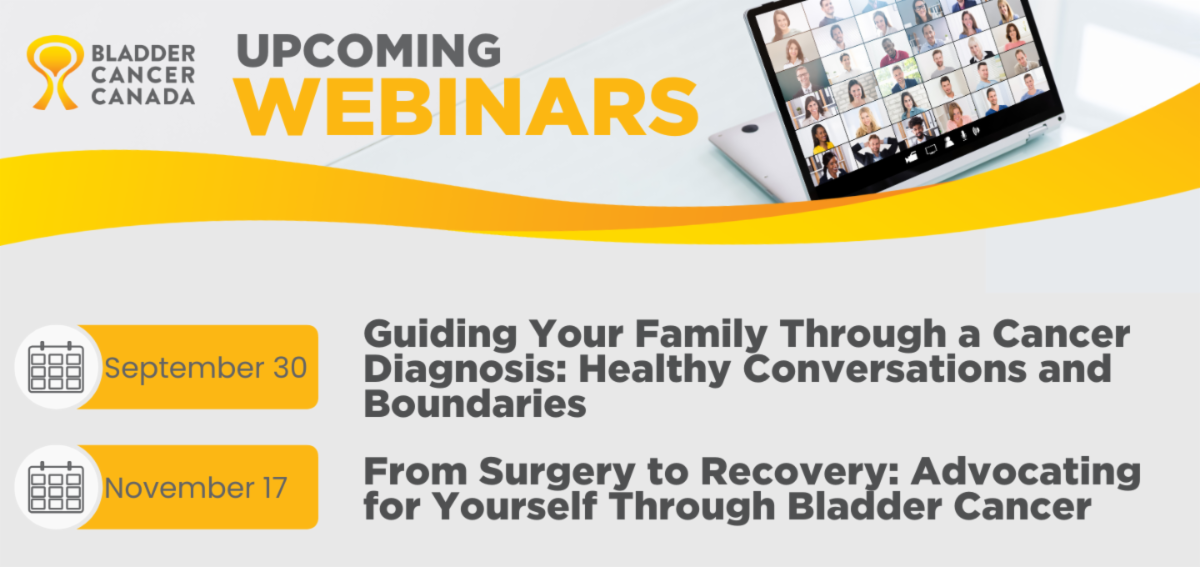 BLADDER CANCER CANADA

UPCOMING WEBINARS

September 30

Guiding Your Family Through a Cancer Diagnosis: Healthy Conversations and Boundaries

November 17

From Surgery to Recovery: Advocating for Yourself Through Bladder Cancer